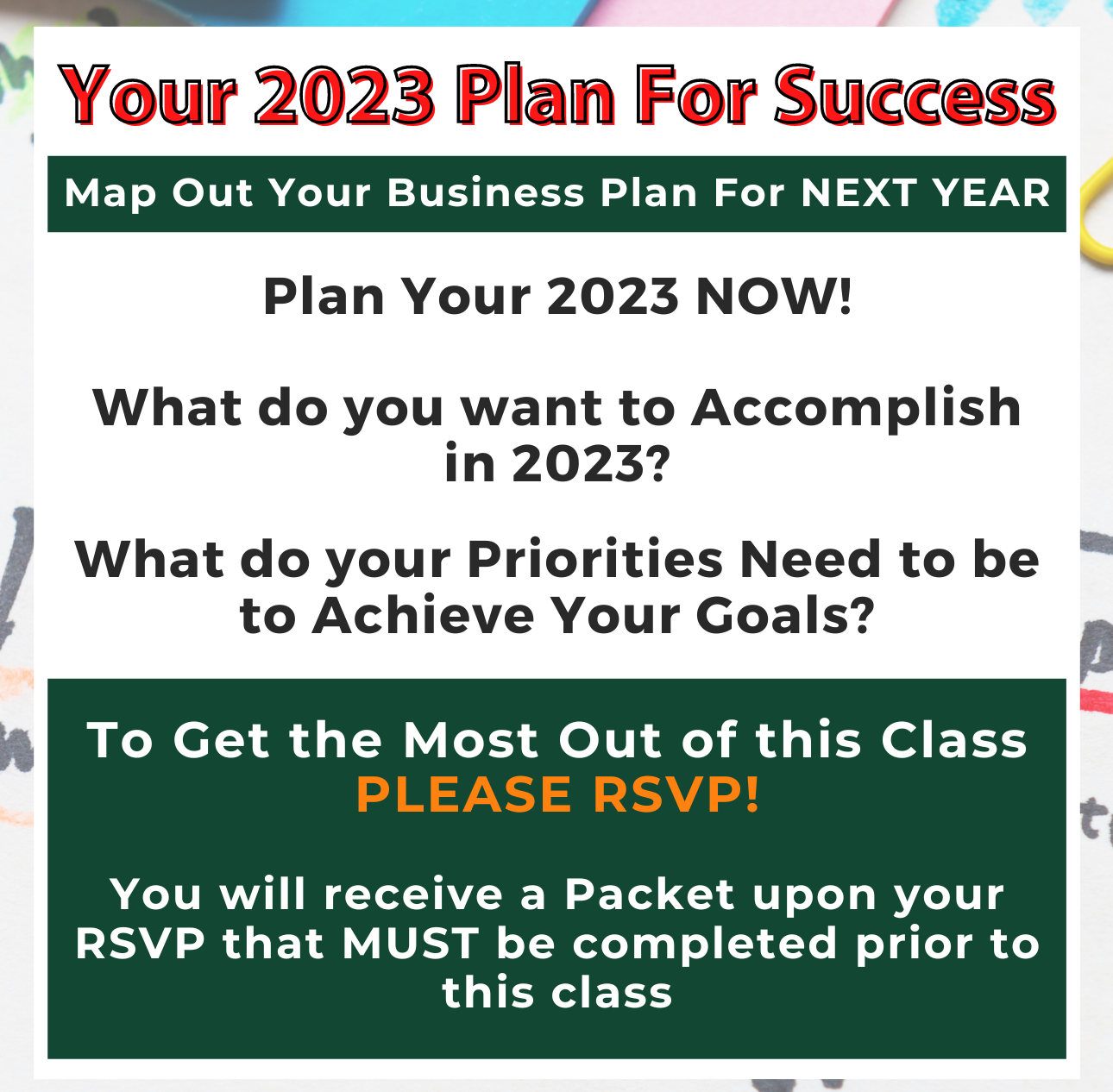 Your 2023 Plan For Success

Map Out Your Business Plan For NEXT YEAR

Plan Your 2023 NOW!

What do you want to Accomplish in 2023?

What do your Priorities Need to be to Achieve Your Goals?

To Get the Most Out of this Class PLEASE RSVP!

You will receive a Packet upon your RSVP that MUST be completed prior to this class